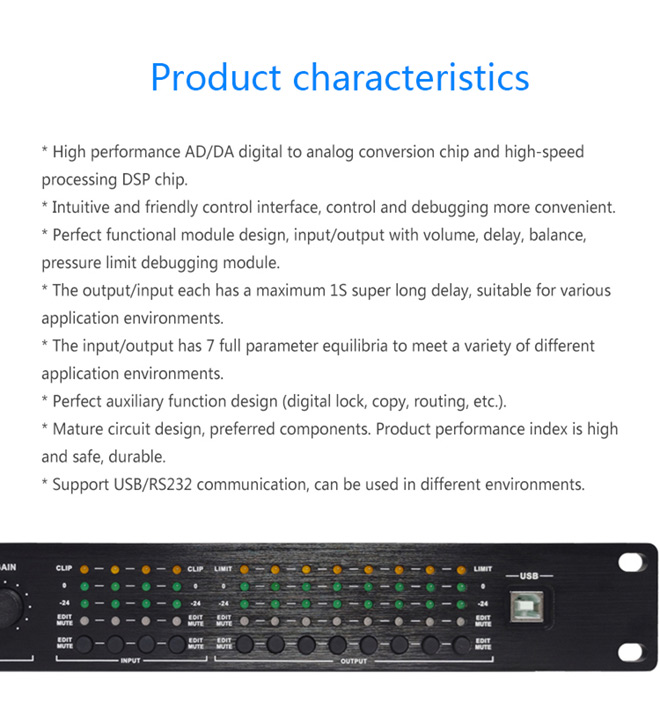 Product characteristics

* High performance AD/DA digital to analog conversion chip and high-speed processing DSP chip.

* Intuitive and friendly control interface, control and debugging more convenient.

* Perfect functional module design, input/output with volume, delay, balance, pressure limit debugging module.

* The output/input each has a maximum 1S super long delay, suitable for various application environments.

* The input/output has 7 full parameter equilibria to meet a variety of different application environments.

* Perfect auxiliary function design (digital lock, copy, routing, etc.).

* Mature circuit design, preferred components. Product performance index is high and safe, durable.

* Support USB/RS232 communication, can be used in different environments.

AIN

CLIP CLIP LIMIT LIMIT

0 0 0 0

-24 -24 -24 -24

EDIT MUTE EDIT MUTE EDIT MUTE EDIT MUTE

EDIT MUTE EDIT MUTE EDIT MUTE EDIT MUTE

INPUT OUTPUT

USB